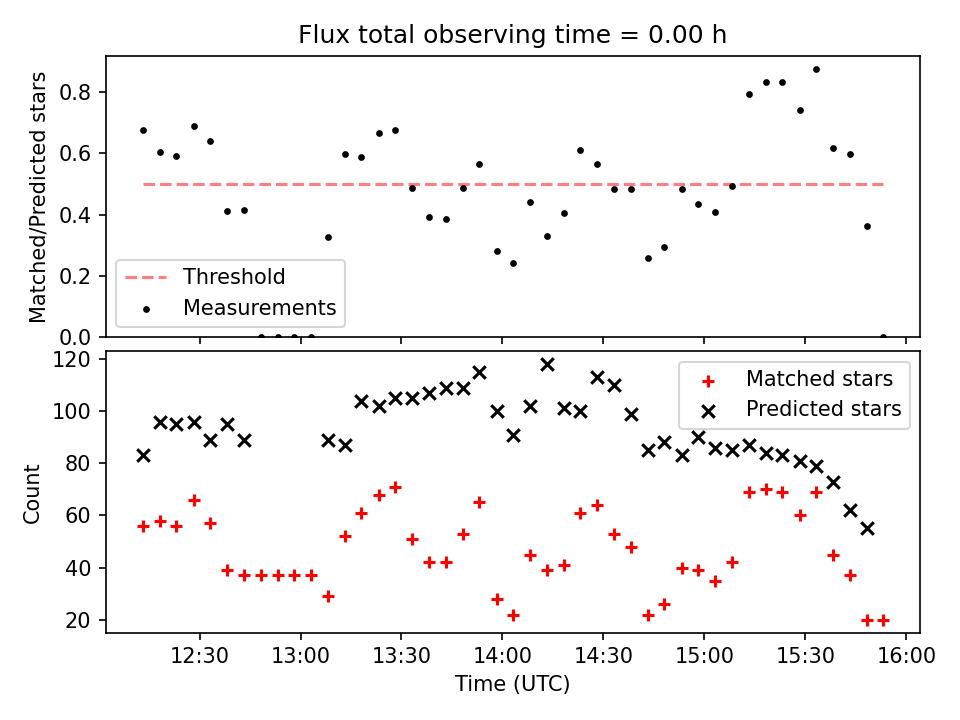 Flux total observing time = 0.00 h

Matched/Predicted stars

0.8
0.6
0.4
0.2
0.0

Threshold
Measurements

Count

120
100
80
60
40
20

Matched stars
Predicted stars

12:30
13:00
13:30
14:00
14:30
15:00
15:30
16:00

Time (UTC)